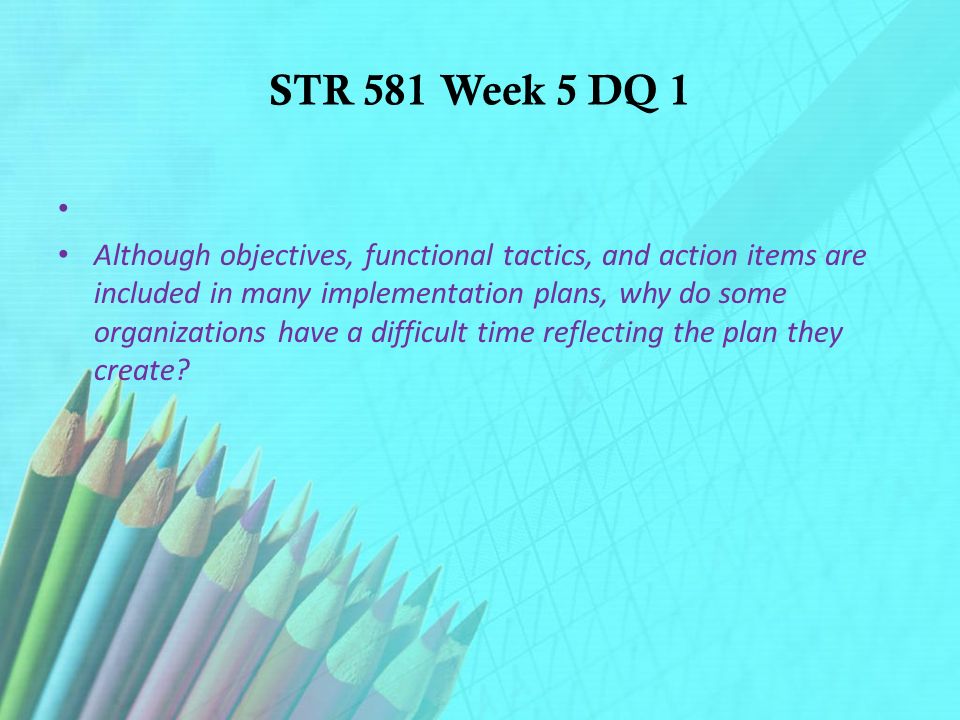 STR 581 Week 5 DQ 1

•

• Although objectives, functional tactics, and action items are included in many implementation plans, why do some organizations have a difficult time reflecting the plan they create?